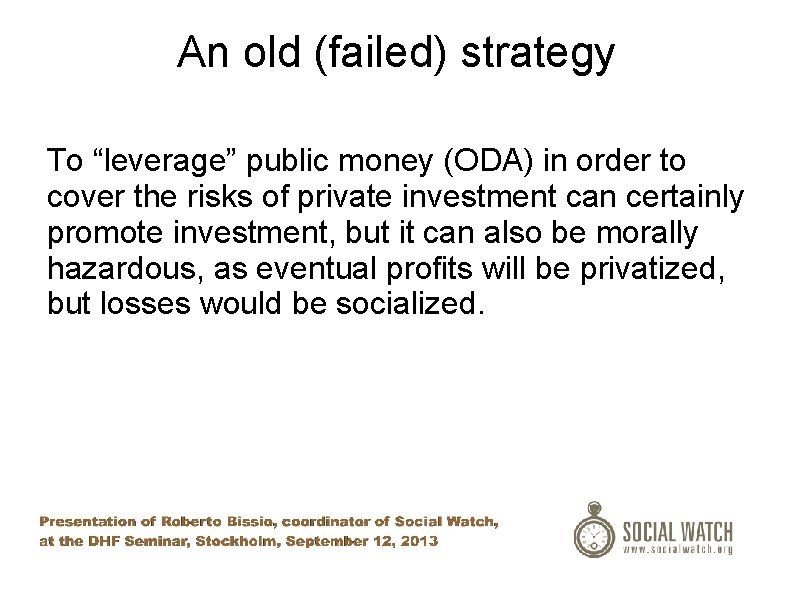 An old (failed) strategy

To “leverage” public money (ODA) in order to cover the risks of private investment can certainly promote investment, but it can also be morally hazardous, as eventual profits will be privatized, but losses would be socialized.

Presentation of Roberto Bissio, coordinator of Social Watch, at the DHF Seminar, Stockholm, September 12, 2013

SOCIAL WATCH
www.socialwatch.org